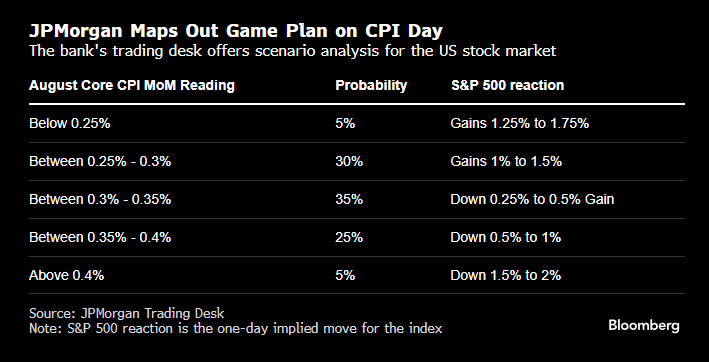 JPMorgan Maps Out Game Plan on CPI Day
The bank's trading desk offers scenario analysis for the US stock market

| August Core CPI MoM Reading | Probability | S&P 500 reaction |
|---|---|---|
| Below 0.25% | 5% | Gains 1.25% to 1.75% |
| Between 0.25% - 0.3% | 30% | Gains 1% to 1.5% |
| Between 0.3% - 0.35% | 35% | Down 0.25% to 0.5% Gain |
| Between 0.35% - 0.4% | 25% | Down 0.5% to 1% |
| Above 0.4% | 5% | Down 1.5% to 2% |

Source: JPMorgan Trading Desk
Note: S&P 500 reaction is the one-day implied move for the index

Bloomberg